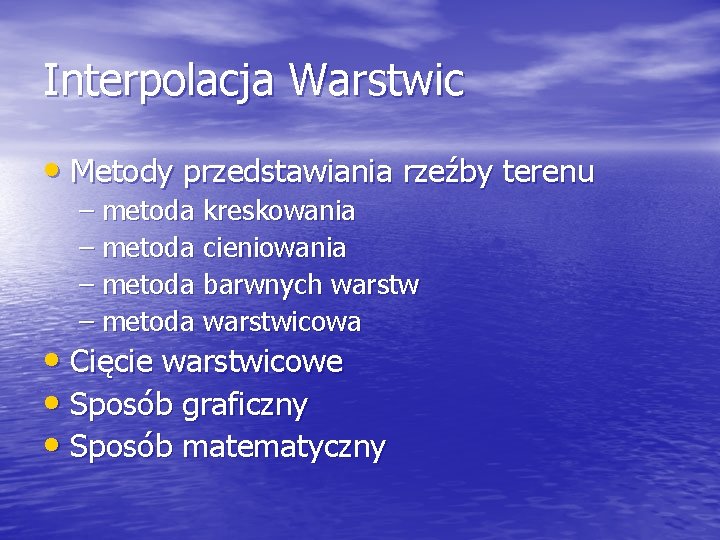 Interpolacja Warstwic

• Metody przedstawiania rzeźby terenu
– metoda kreskowania
– metoda cieniowania
– metoda barwnych warstw
– metoda warstwicowa
• Cięcie warstwicowe
• Sposób graficzny
• Sposób matematyczny